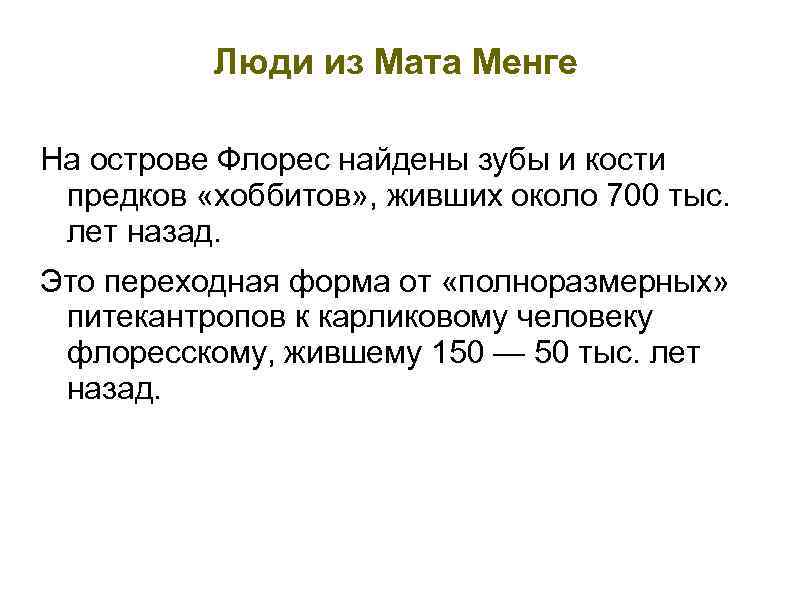 Люди из Мата Менге

На острове Флорес найдены зубы и кости предков «хоббитов», живших около 700 тыс. лет назад.

Это переходная форма от «полноразмерных» питекантропов к карликовому человеку флоресскому, жившему 150 — 50 тыс. лет назад.